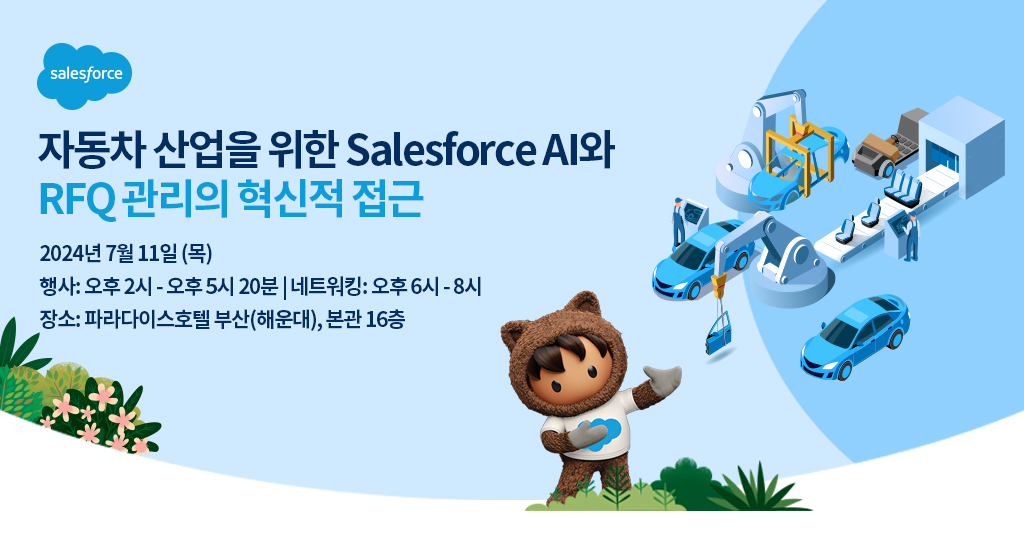 salesforce

자동차 산업을 위한 Salesforce AI와 RFQ 관리의 혁신적 접근

2024년 7월 11일 (목)
행사: 오후 2시 - 오후 5시 20분 | 네트워킹: 오후 6시 - 8시
장소: 파라다이스호텔 부산(해운대), 본관 16층